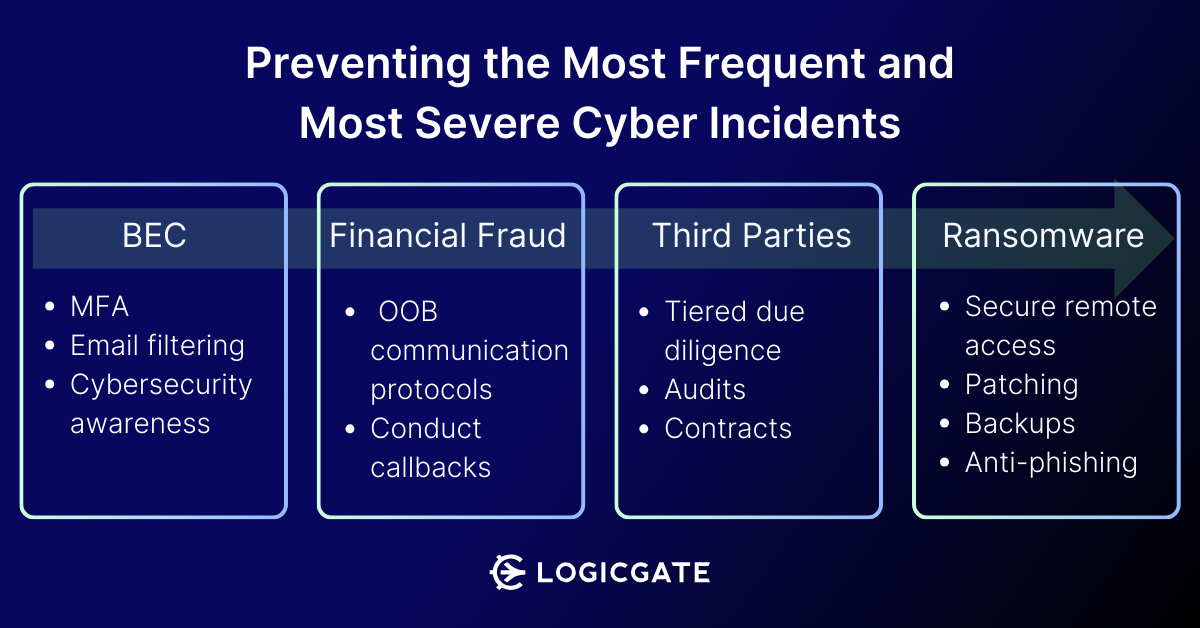 Preventing the Most Frequent and Most Severe Cyber Incidents

BEC

- MFA
- Email filtering
- Cybersecurity awareness

Financial Fraud

- OOB communication protocols
- Conduct callbacks

Third Parties

- Tiered due diligence
- Audits
- Contracts

Ransomware

- Secure remote access
- Patching
- Backups
- Anti-phishing

LOGICGATE